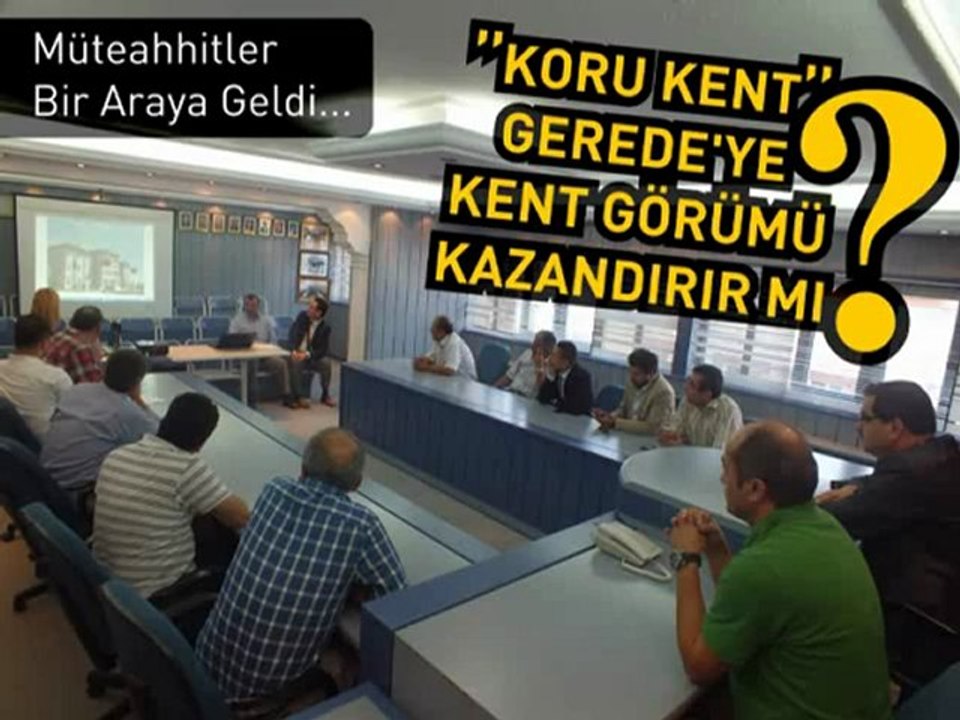 Müteahhitler Bir Araya Geldi...

"KORU KENT" GEREDE'YE KENT GÖRÜMÜ KAZANDIRIR MI ?